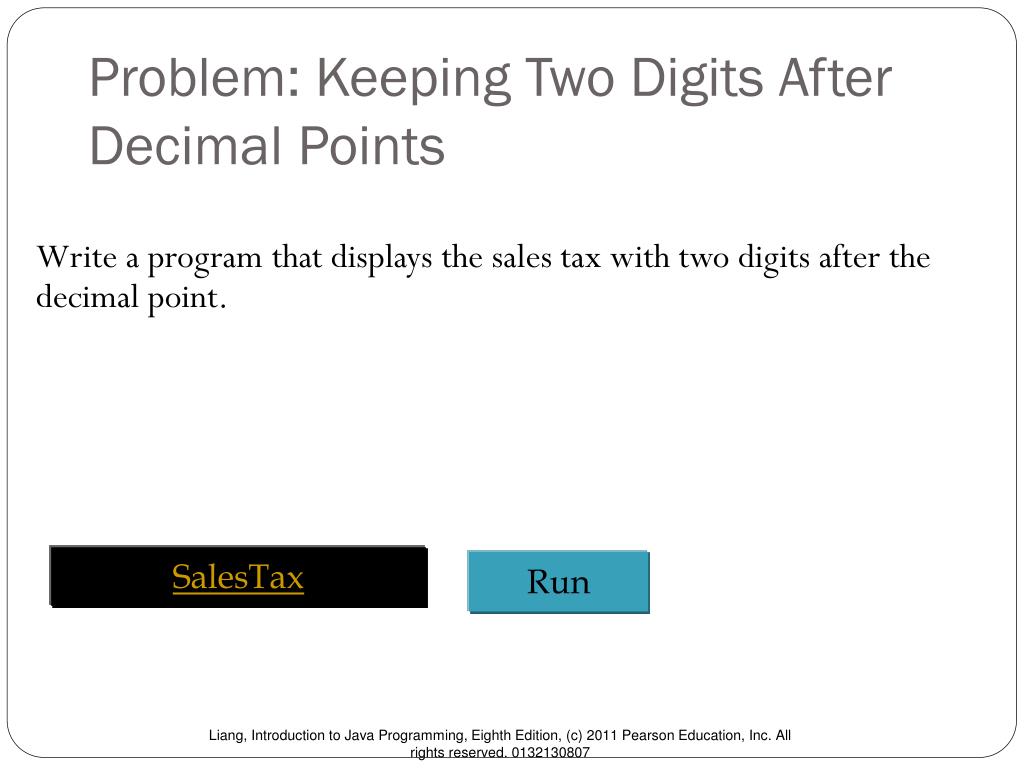 Problem: Keeping Two Digits After Decimal Points

Write a program that displays the sales tax with two digits after the decimal point.

SalesTax

Run

Liang, Introduction to Java Programming, Eighth Edition, (c) 2011 Pearson Education, Inc. All rights reserved. 0132130807